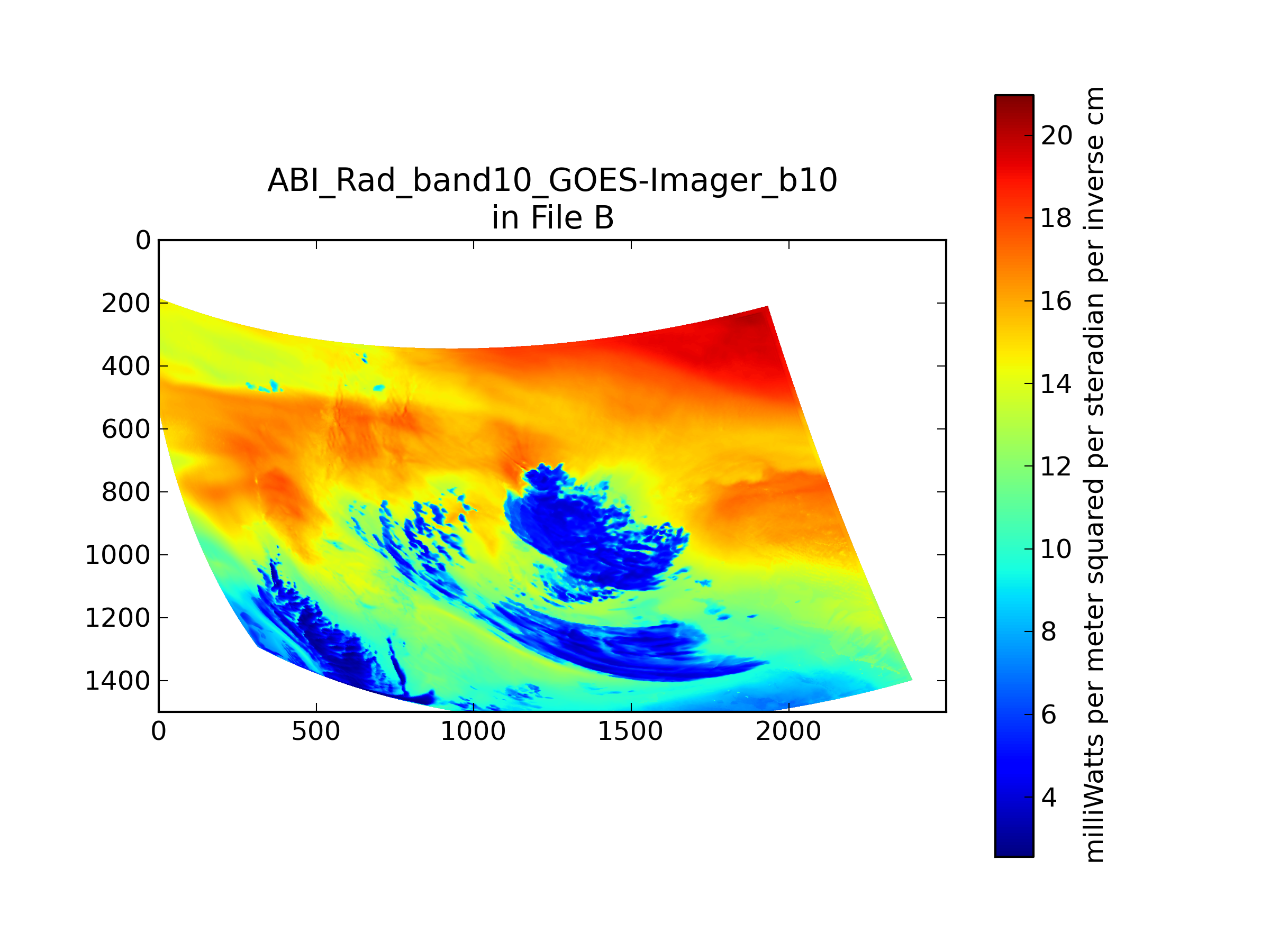 ABI_Rad_band10_GOES-Imager_b10
in File B

0
200
400
600
800
1000
1200
1400

0
500
1000
1500
2000

20
18
16
14
12
10
8
6
4

milliWatts per meter squared per steradian per inverse cm